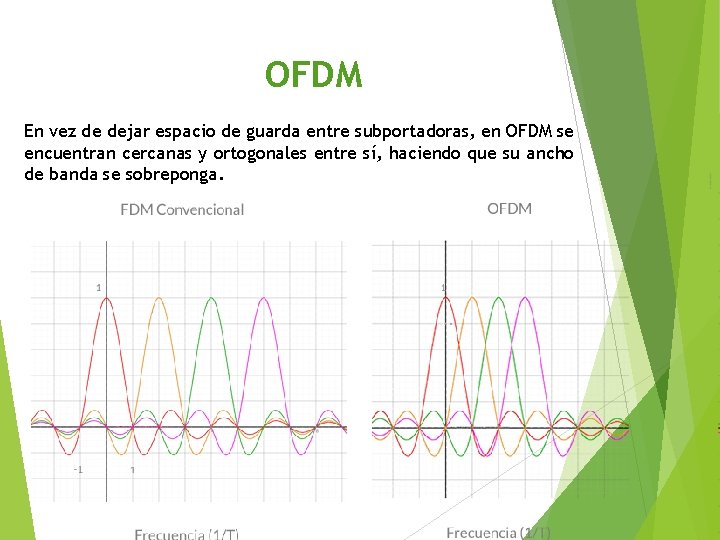 OFDM

En vez de dejar espacio de guarda entre subportadoras, en OFDM se encuentran cercanas y ortogonales entre sí, haciendo que su ancho de banda se sobreponga.

FDM Convencional

1

-1

1

Frecuencia (1/T)

OFDM

1

Frecuencia (1/T)